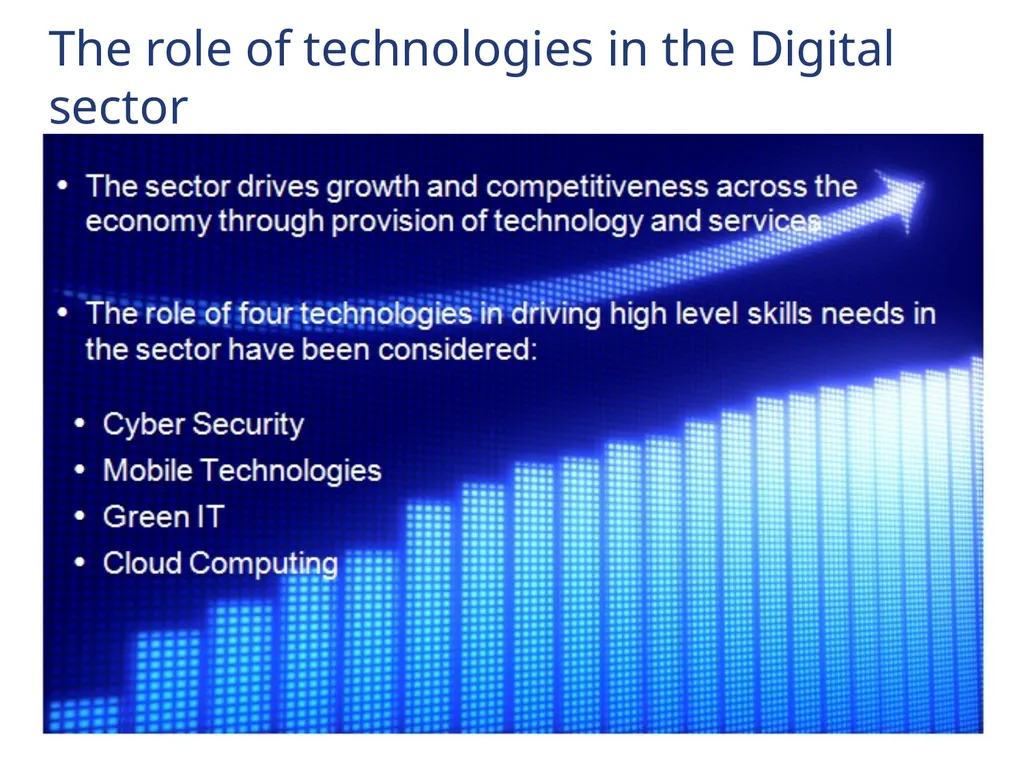 The role of technologies in the Digital sector

• The sector drives growth and competitiveness across the economy through provision of technology and services

• The role of four technologies in driving high level skills needs in the sector have been considered:

• Cyber Security
• Mobile Technologies
• Green IT
• Cloud Computing